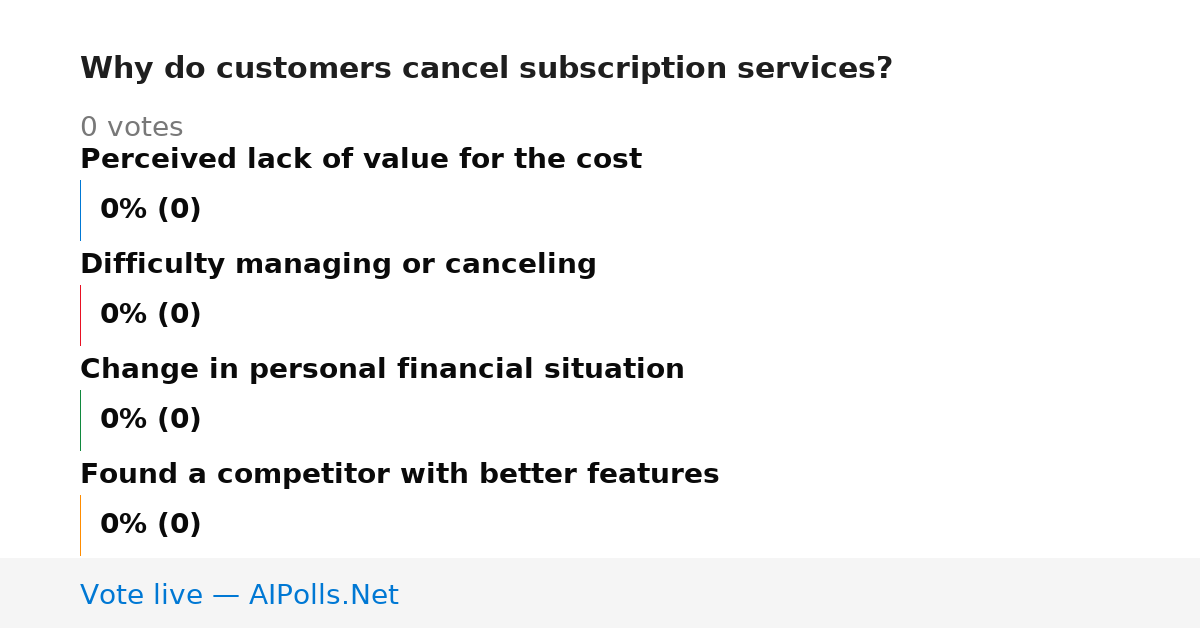 Why do customers cancel subscription services?

0 votes

Perceived lack of value for the cost

0% (0)

Difficulty managing or canceling

0% (0)

Change in personal financial situation

0% (0)

Found a competitor with better features

0% (0)

Vote live — AIPolls.Net